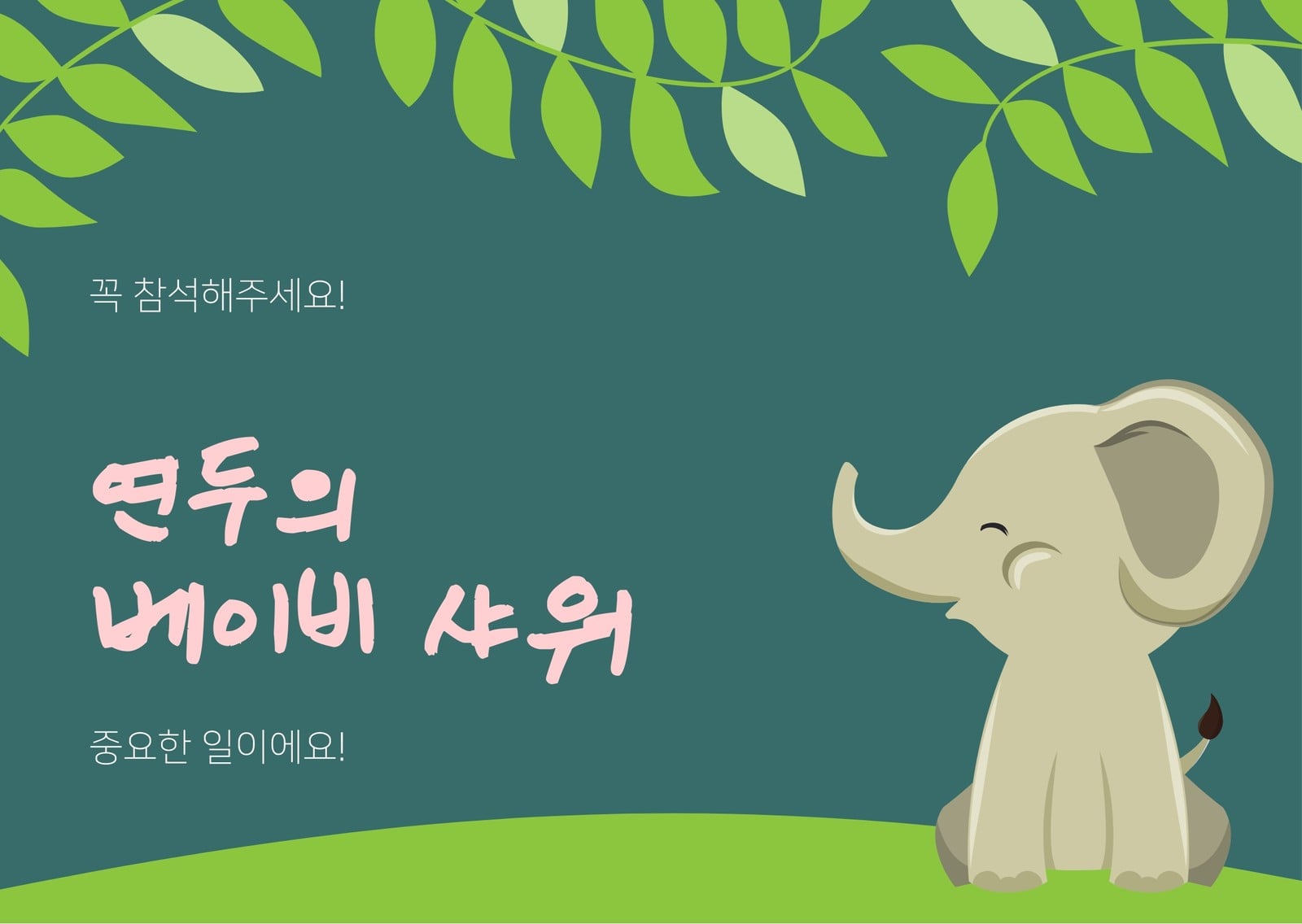 꼭 참석해주세요!

연두의
베이비 샤워

중요한 일이에요!